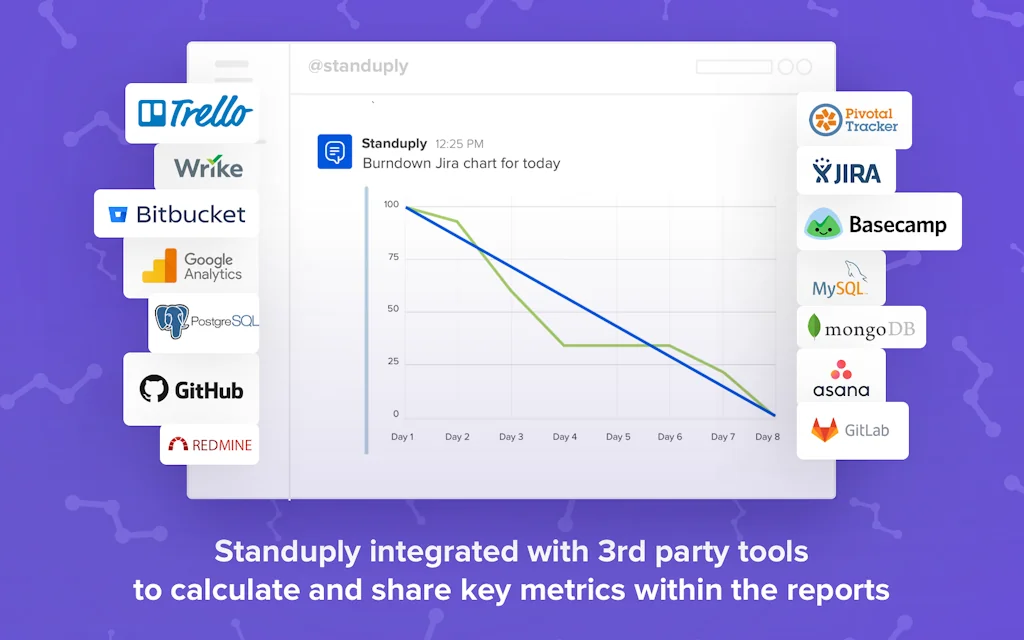 @standuply

Trello
Wrike
Bitbucket
Google Analytics
PostgreSQL
GitHub
REDMINE

Standuply 12:25 PM
Burndown Jira chart for today

100
75
50
25
0
Day 1 Day 2 Day 3 Day 4 Day 5 Day 6 Day 7 Day 8

Pivotal Tracker
JIRA
Basecamp
MySQL
mongoDB
asana
GitLab

Standuply integrated with 3rd party tools to calculate and share key metrics within the reports